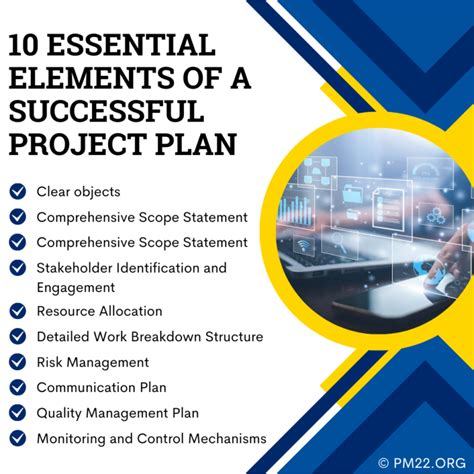 10 ESSENTIAL ELEMENTS OF A SUCCESSFUL PROJECT PLAN

Clear objects
Comprehensive Scope Statement
Comprehensive Scope Statement
Stakeholder Identification and Engagement
Resource Allocation
Detailed Work Breakdown Structure
Risk Management
Communication Plan
Quality Management Plan
Monitoring and Control Mechanisms

© PM22.ORG